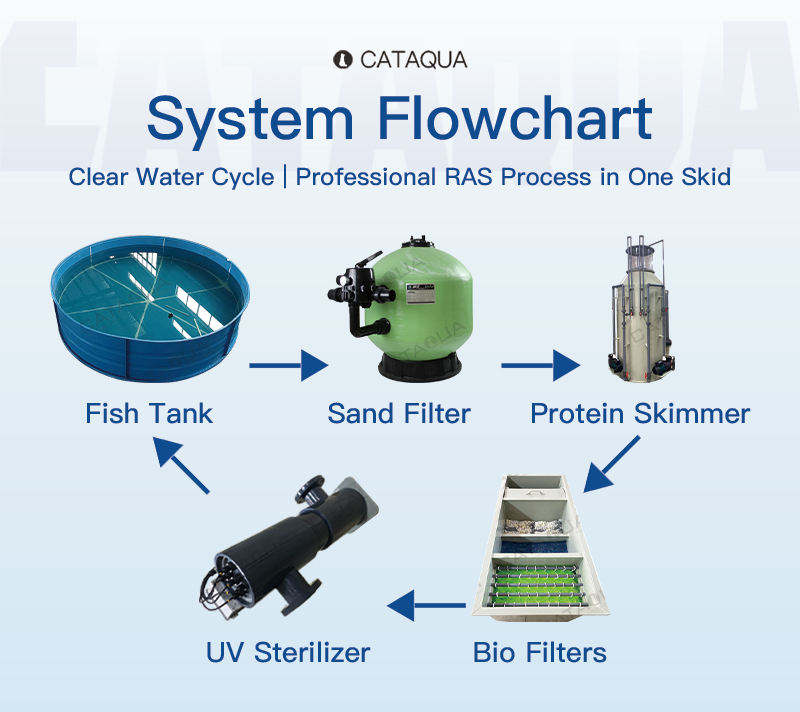 CATAQUA

System Flowchart

Clear Water Cycle | Professional RAS Process in One Skid

Fish Tank

Sand Filter

Protein Skimmer

Bio Filters

UV Sterilizer